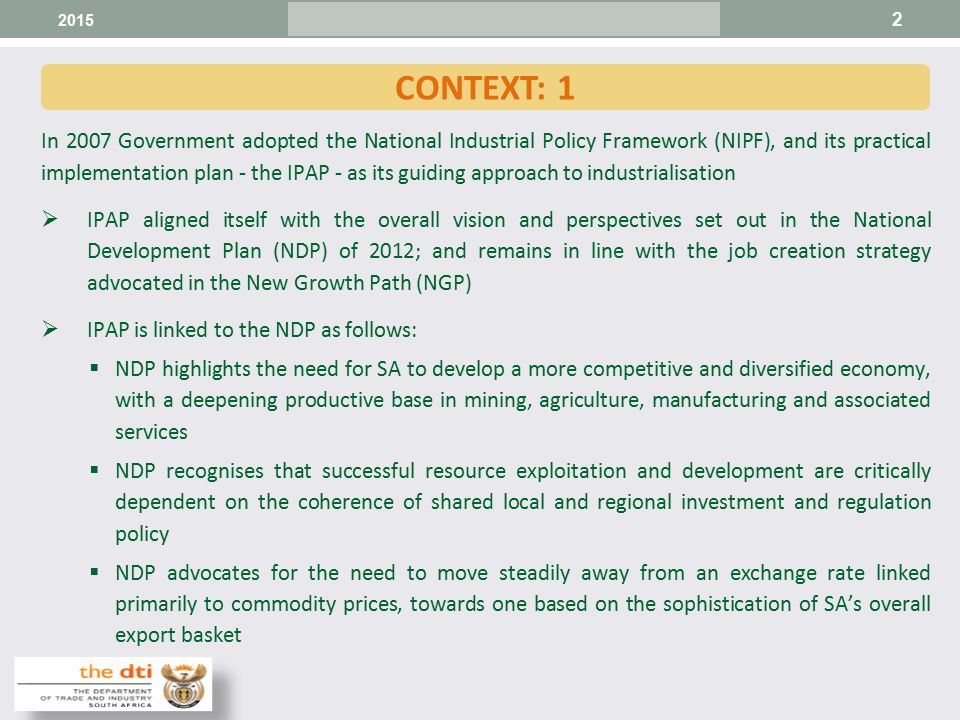 2015

2

CONTEXT: 1

In 2007 Government adopted the National Industrial Policy Framework (NIPF), and its practical implementation plan - the IPAP - as its guiding approach to industrialisation

➢ IPAP aligned itself with the overall vision and perspectives set out in the National Development Plan (NDP) of 2012; and remains in line with the job creation strategy advocated in the New Growth Path (NGP)

➢ IPAP is linked to the NDP as follows:

▪ NDP highlights the need for SA to develop a more competitive and diversified economy, with a deepening productive base in mining, agriculture, manufacturing and associated services

▪ NDP recognises that successful resource exploitation and development are critically dependent on the coherence of shared local and regional investment and regulation policy

▪ NDP advocates for the need to move steadily away from an exchange rate linked primarily to commodity prices, towards one based on the sophistication of SA's overall export basket

the dti
THE DEPARTMENT OF TRADE AND INDUSTRY SOUTH AFRICA